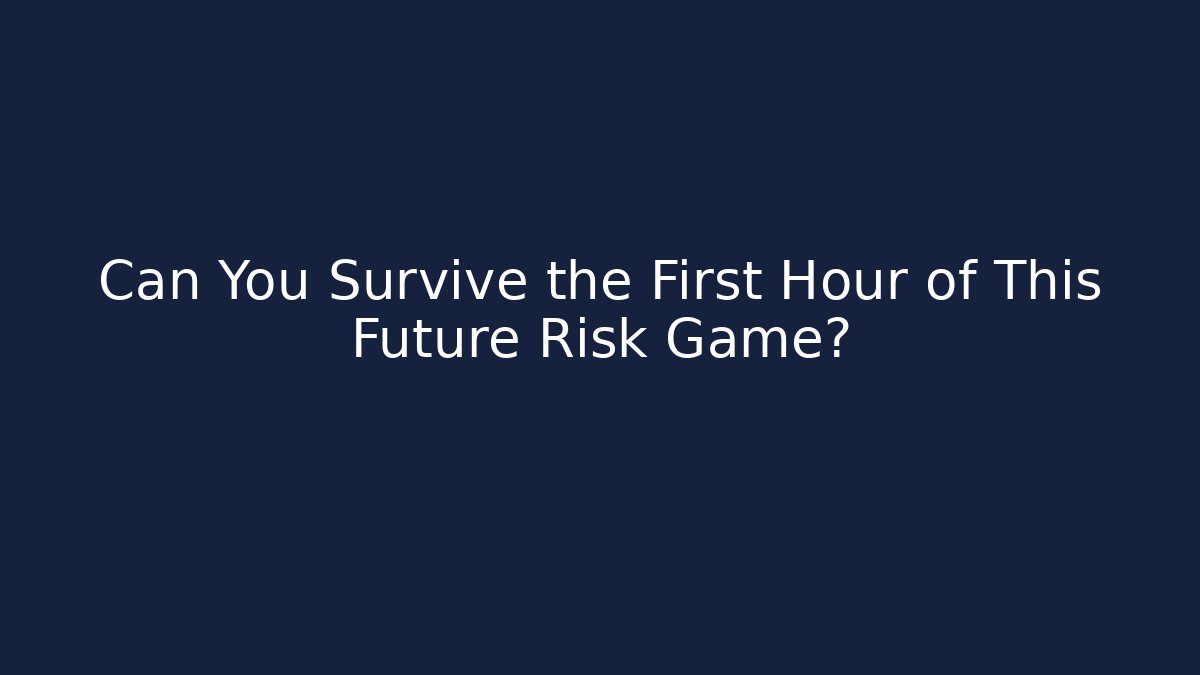 Can You Survive the First Hour of This Future Risk Game?